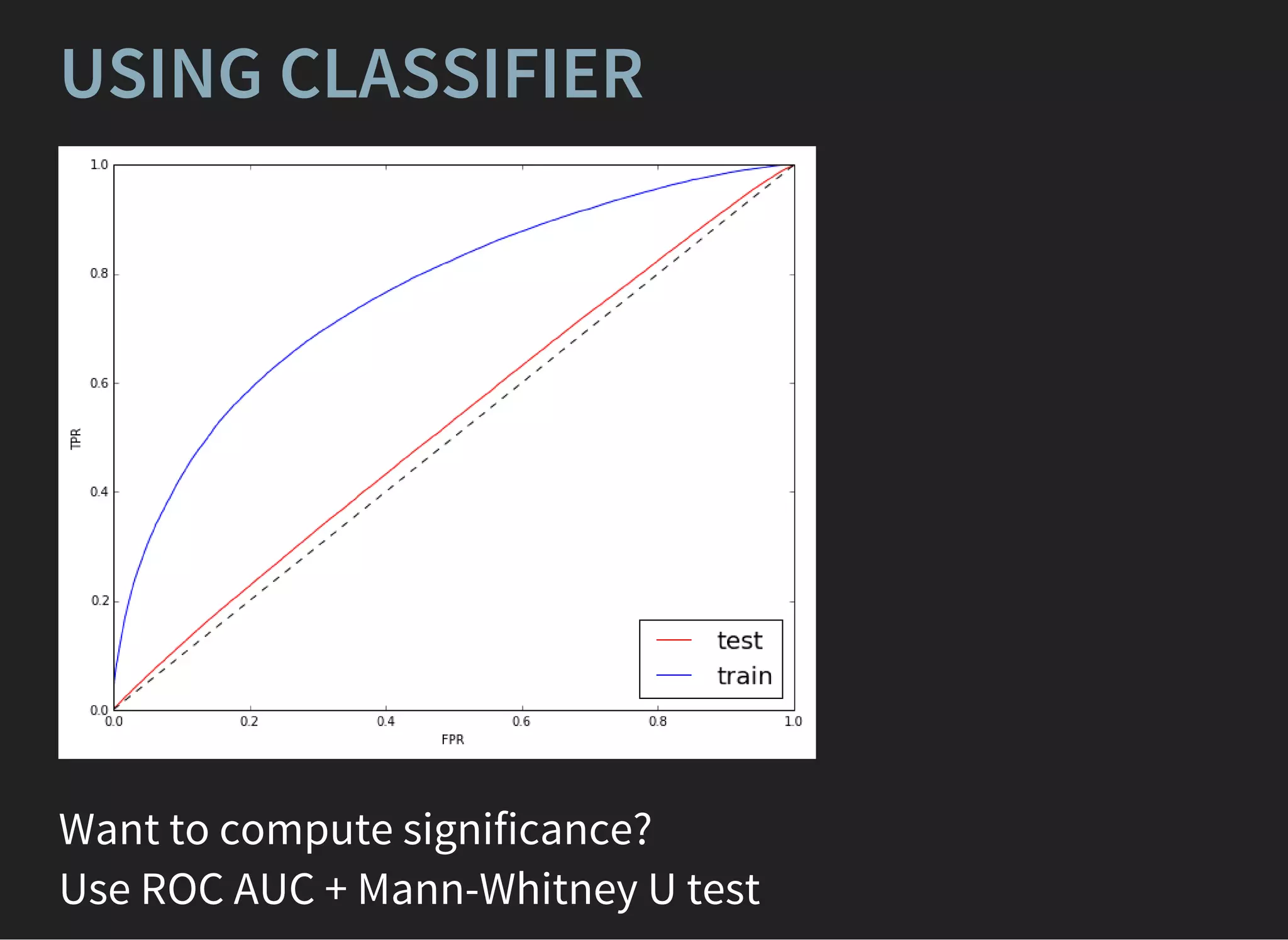 USING CLASSIFIER

1.0
0.8
0.6
0.4
0.2
0.0
TPR
0.0
0.2
0.4
0.6
0.8
1.0
FPR

test
train

Want to compute significance?
Use ROC AUC + Mann-Whitney U test